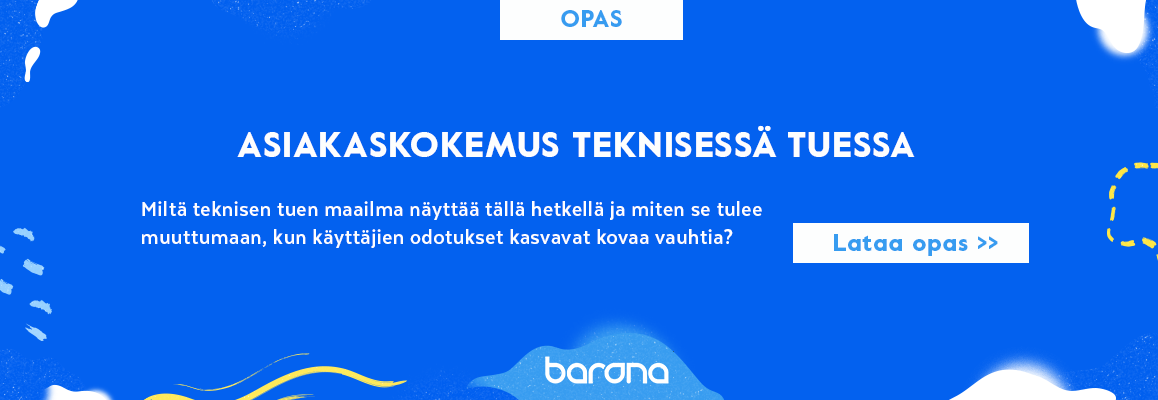 OPAS

ASIAKASKOKEMUS TEKNISESSÄ TUESSA

Miltä teknisen tuen maailma näyttää tällä hetkellä ja miten se tulee muuttumaan, kun käyttäjien odotukset kasvavat kovaa vauhtia?

Lataa opas >>

barona